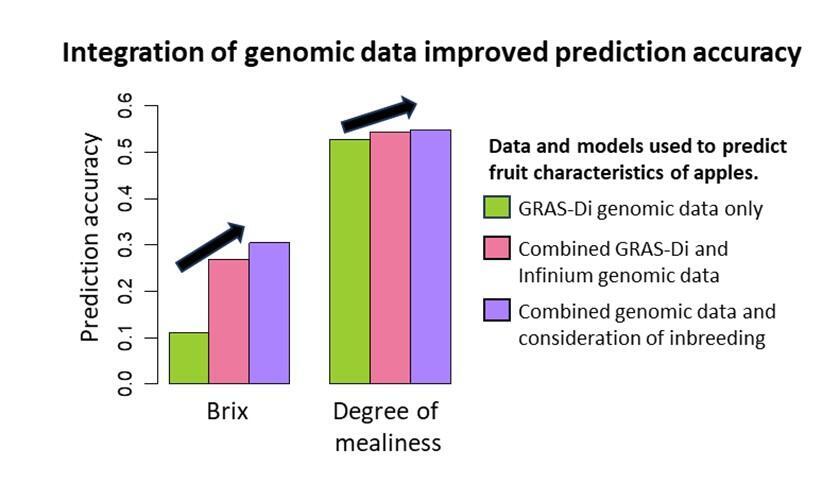 Integration of genomic data improved prediction accuracy

Prediction accuracy

0.0
0.1
0.2
0.3
0.4
0.5
0.6

Brix

Degree of mealiness

Data and models used to predict fruit characteristics of apples.

GRAS-Di genomic data only

Combined GRAS-Di and Infinium genomic data

Combined genomic data and consideration of inbreeding